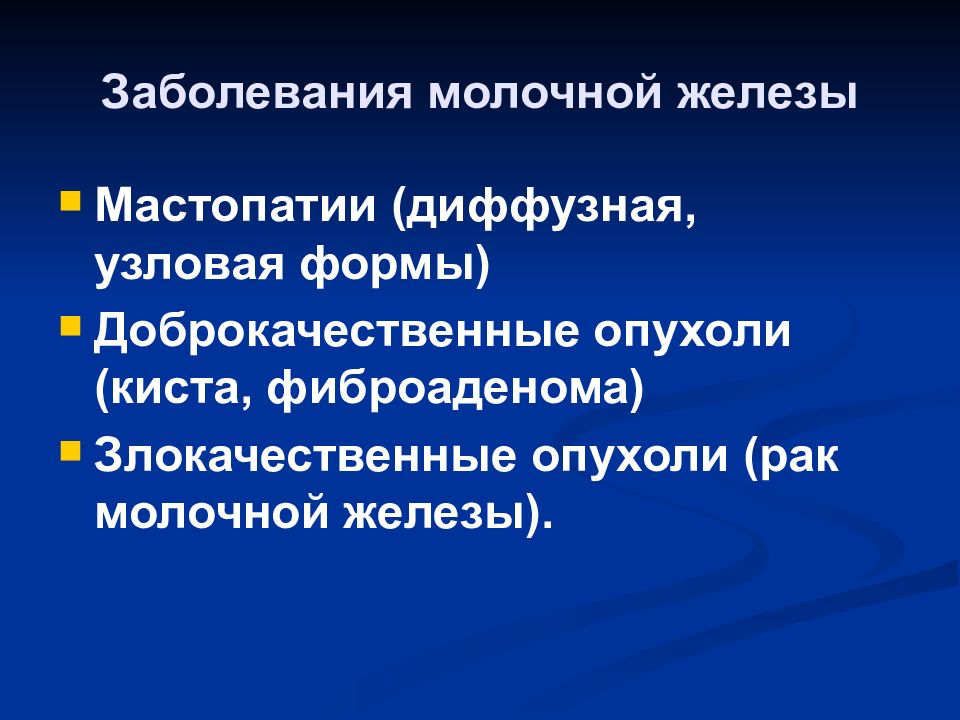 Заболевания молочной железы

- Мастопатии (диффузная, узловая формы)
- Доброкачественные опухоли (киста, фиброаденома)
- Злокачественные опухоли (рак молочной железы).